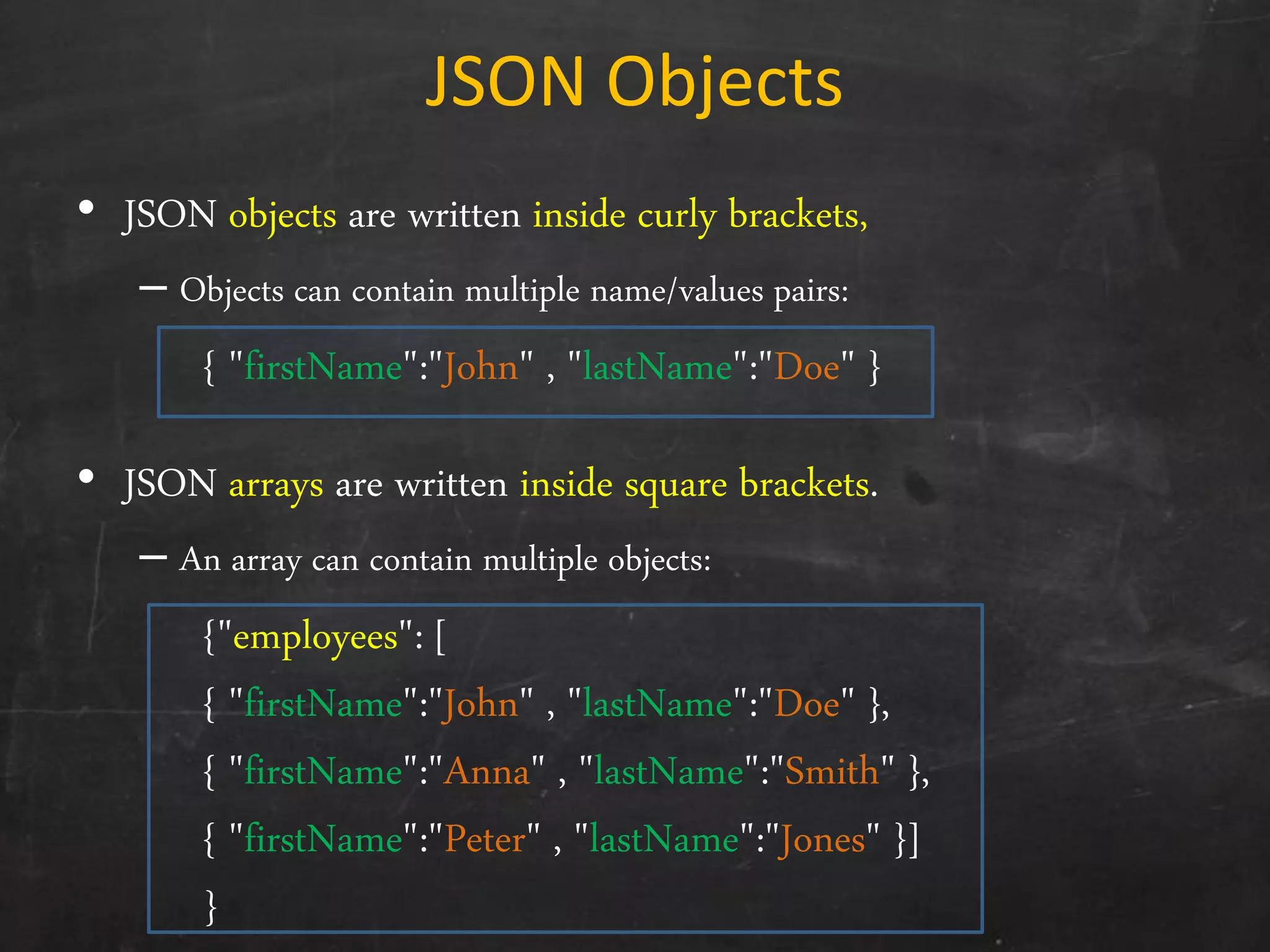 JSON Objects

• JSON objects are written inside curly brackets,

– Objects can contain multiple name/values pairs:

{ "firstName":"John" , "lastName":"Doe" }

• JSON arrays are written inside square brackets.

– An array can contain multiple objects:

{"employees": [
{ "firstName":"John" , "lastName":"Doe" },
{ "firstName":"Anna" , "lastName":"Smith" },
{ "firstName":"Peter" , "lastName":"Jones" }]
}